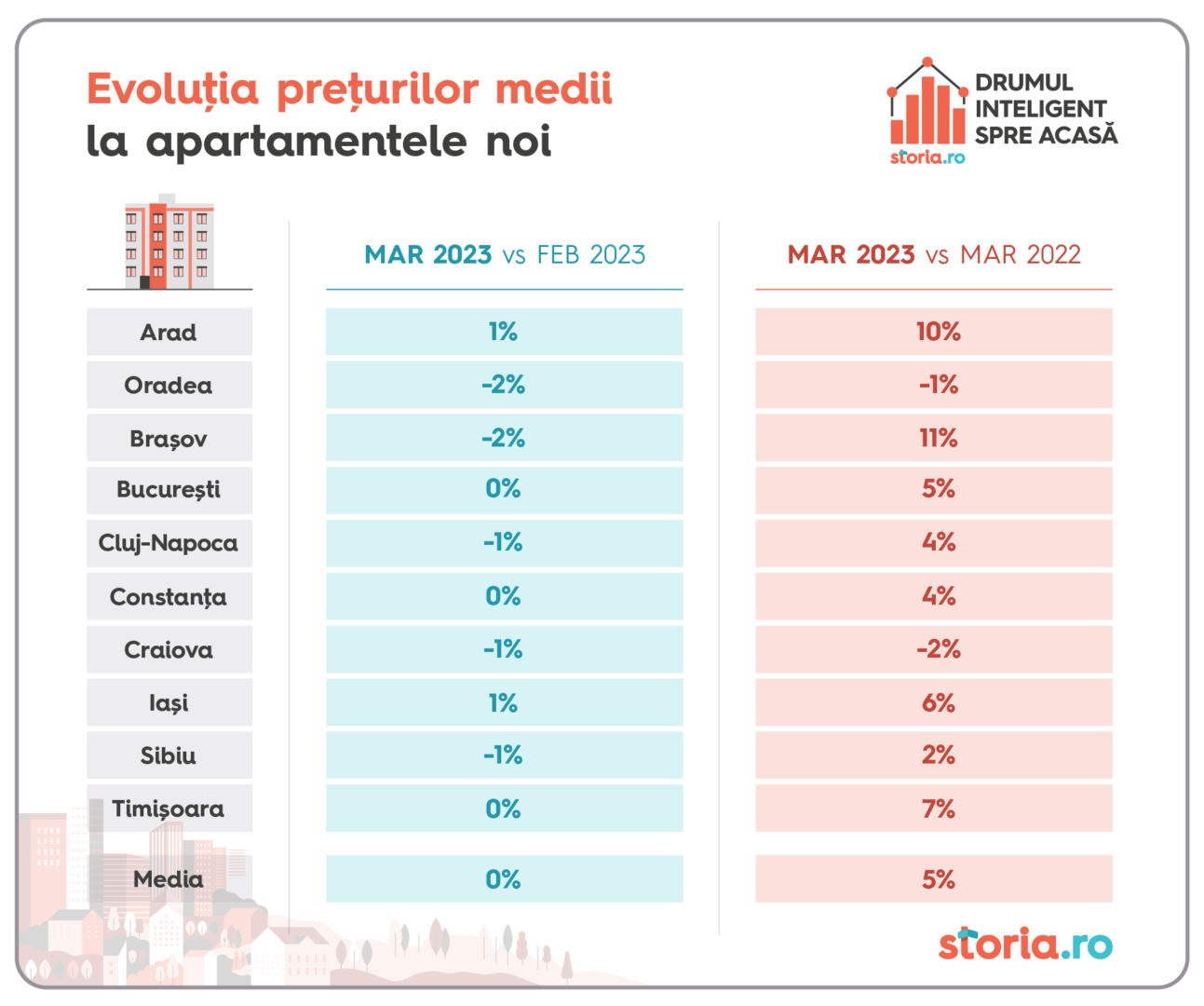 Evoluția prețurilor medii
la apartamentele noi

DRUMUL INTELIGENT SPRE ACASĂ
storia.ro

| | MAR 2023 vs FEB 2023 | MAR 2023 vs MAR 2022 |
|---|---|---|
| Arad | 1% | 10% |
| Oradea | -2% | -1% |
| Brașov | -2% | 11% |
| București | 0% | 5% |
| Cluj-Napoca | -1% | 4% |
| Constanța | 0% | 4% |
| Craiova | -1% | -2% |
| Iași | 1% | 6% |
| Sibiu | -1% | 2% |
| Timișoara | 0% | 7% |
| Media | 0% | 5% |

storia.ro